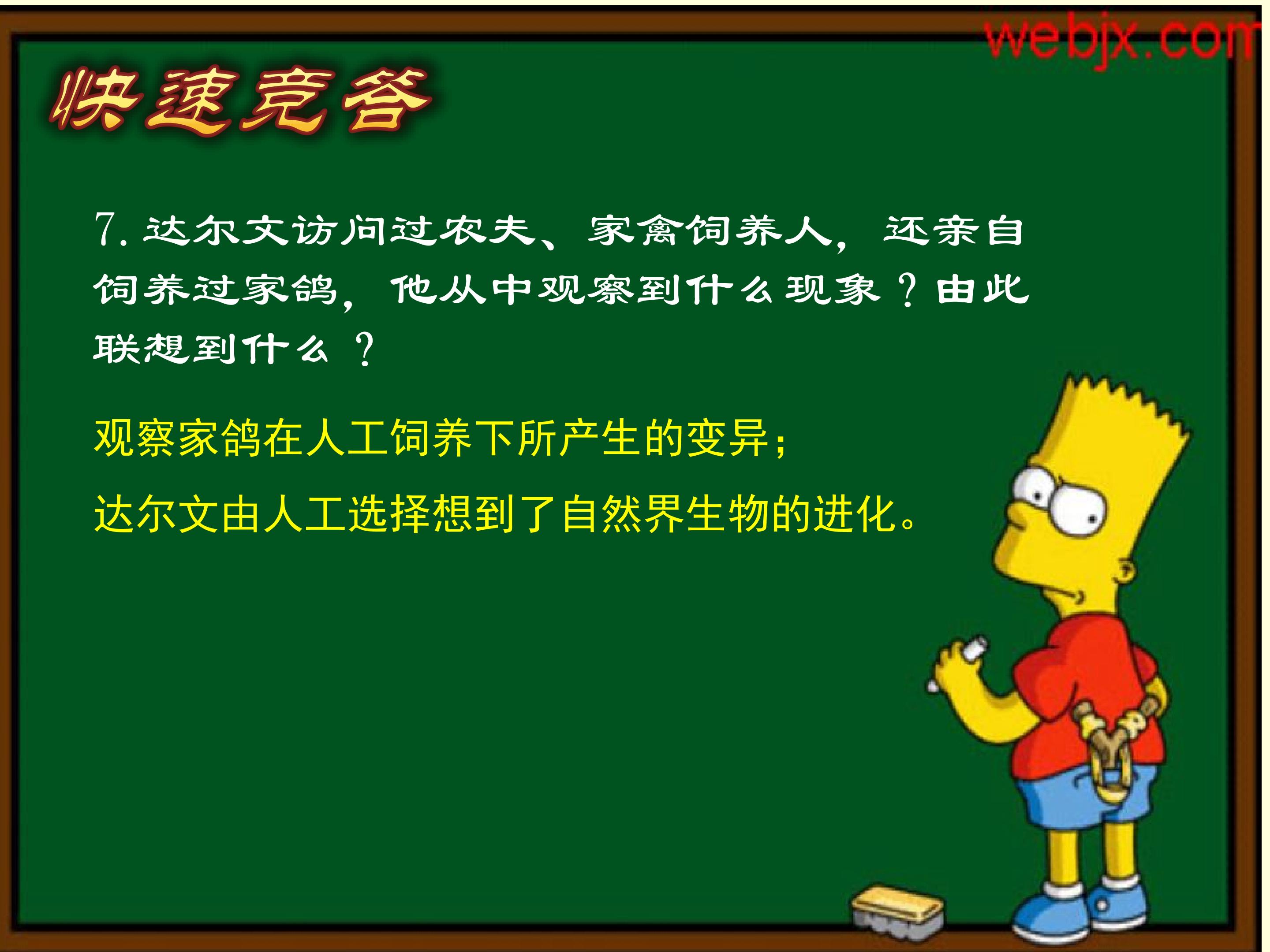 webjx.com

快速竞答

7. 达尔文访问过农夫、家禽饲养人，还亲自饲养过家鸽，他从中观察到什么现象？由此联想到什么？

观察家鸽在人工饲养下所产生的变异；

达尔文由人工选择想到了自然界生物的进化。